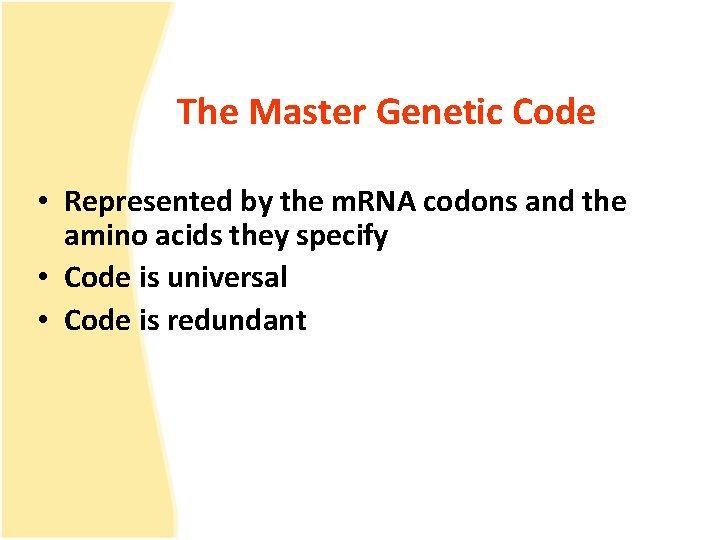 The Master Genetic Code

• Represented by the mRNA codons and the amino acids they specify
• Code is universal
• Code is redundant